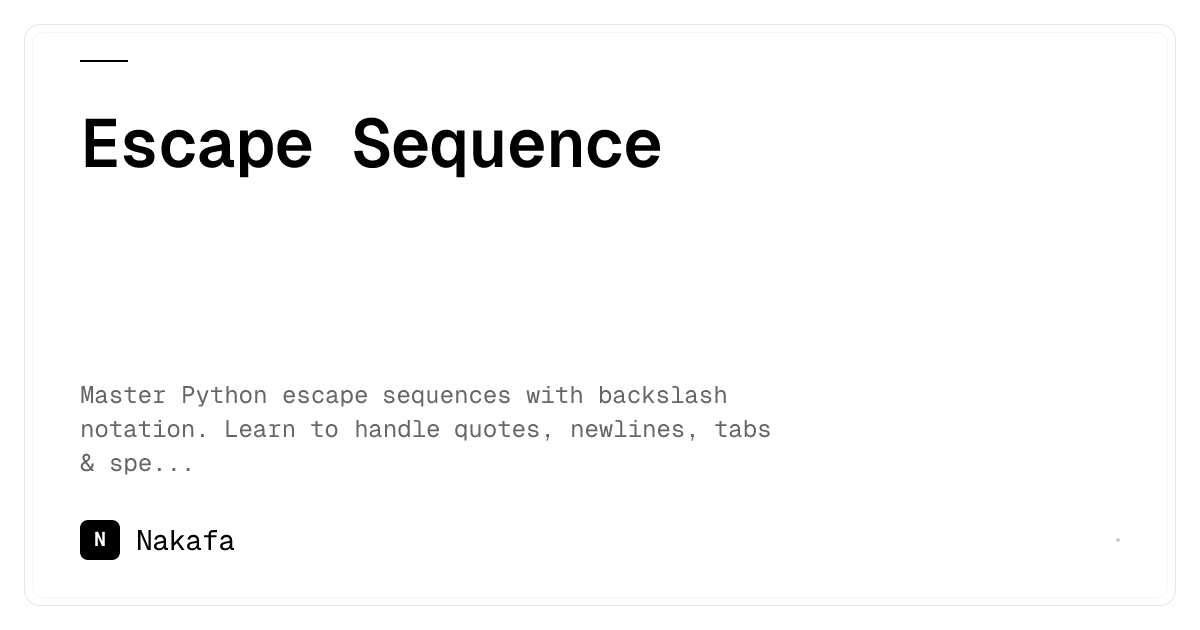 Escape Sequence

Master Python escape sequences with backslash notation. Learn to handle quotes, newlines, tabs & spe...

N Nakafa